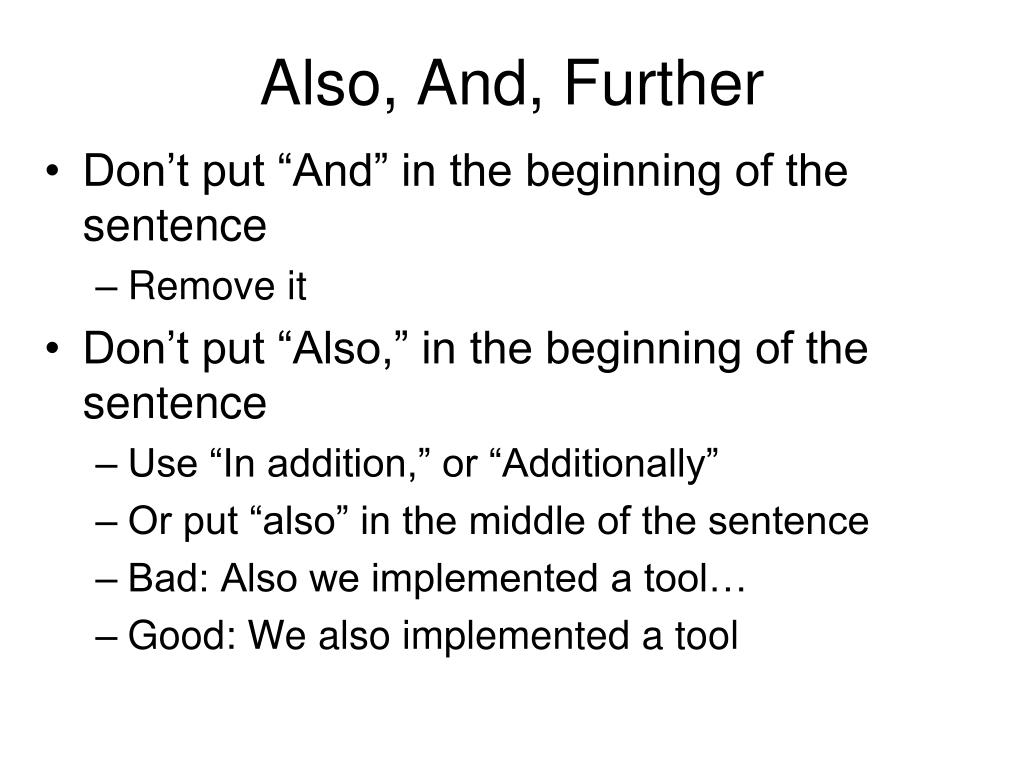 Also, And, Further

• Don’t put “And” in the beginning of the sentence
  – Remove it
• Don’t put “Also,” in the beginning of the sentence
  – Use “In addition,” or “Additionally”
  – Or put “also” in the middle of the sentence
  – Bad: Also we implemented a tool…
  – Good: We also implemented a tool